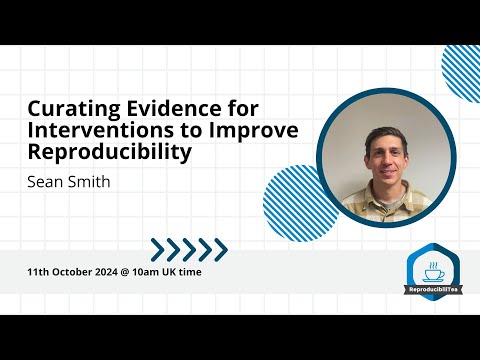 Curating Evidence for Interventions to Improve Reproducibility

Sean Smith

11th October 2024 @ 10am UK time

ReproducibiliTea